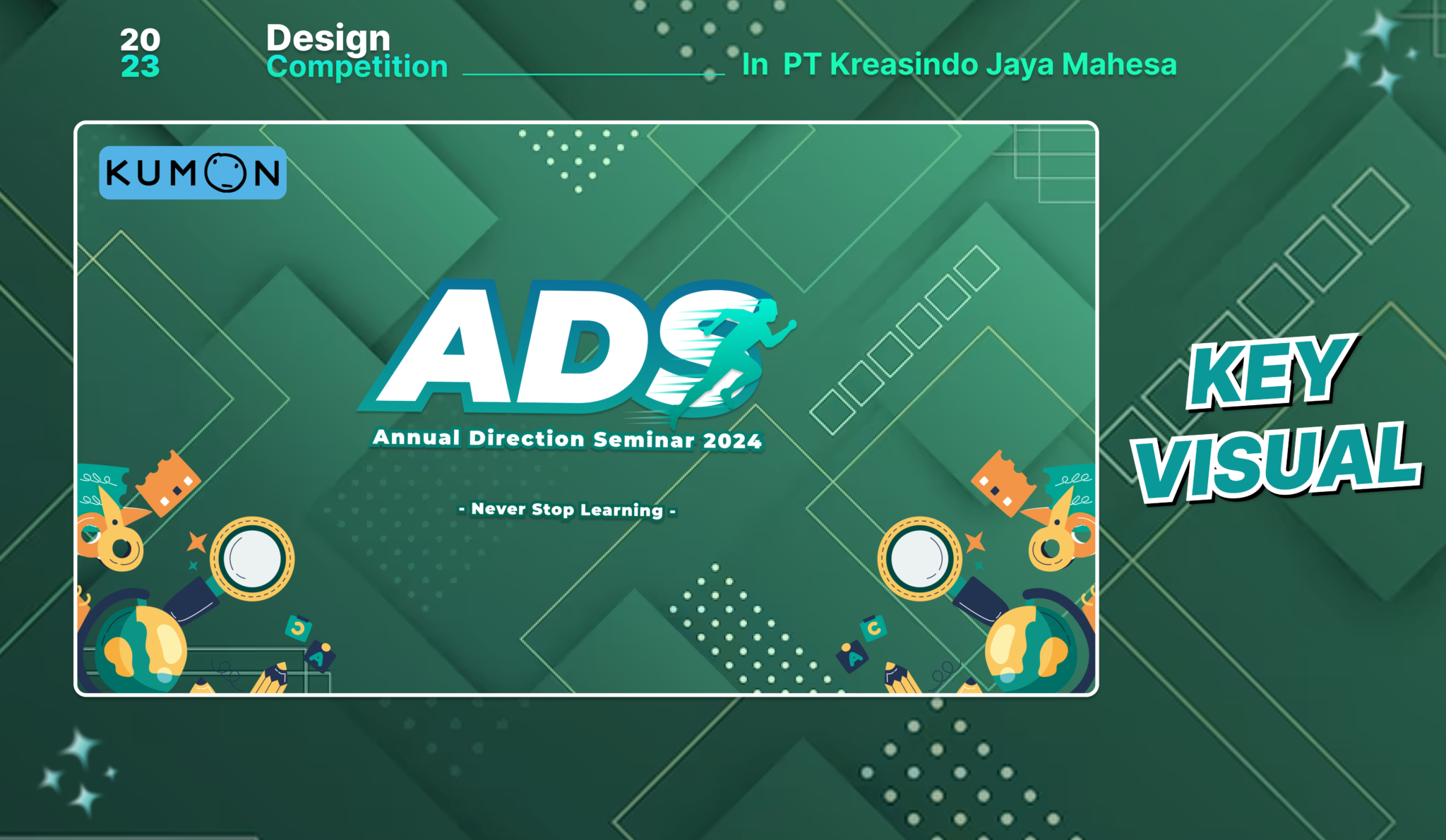 20
23

Design
Competition

In PT Kreasindo Jaya Mahesa

KUMON

ADS

Annual Direction Seminar 2024

- Never Stop Learning -

KEY
VISUAL